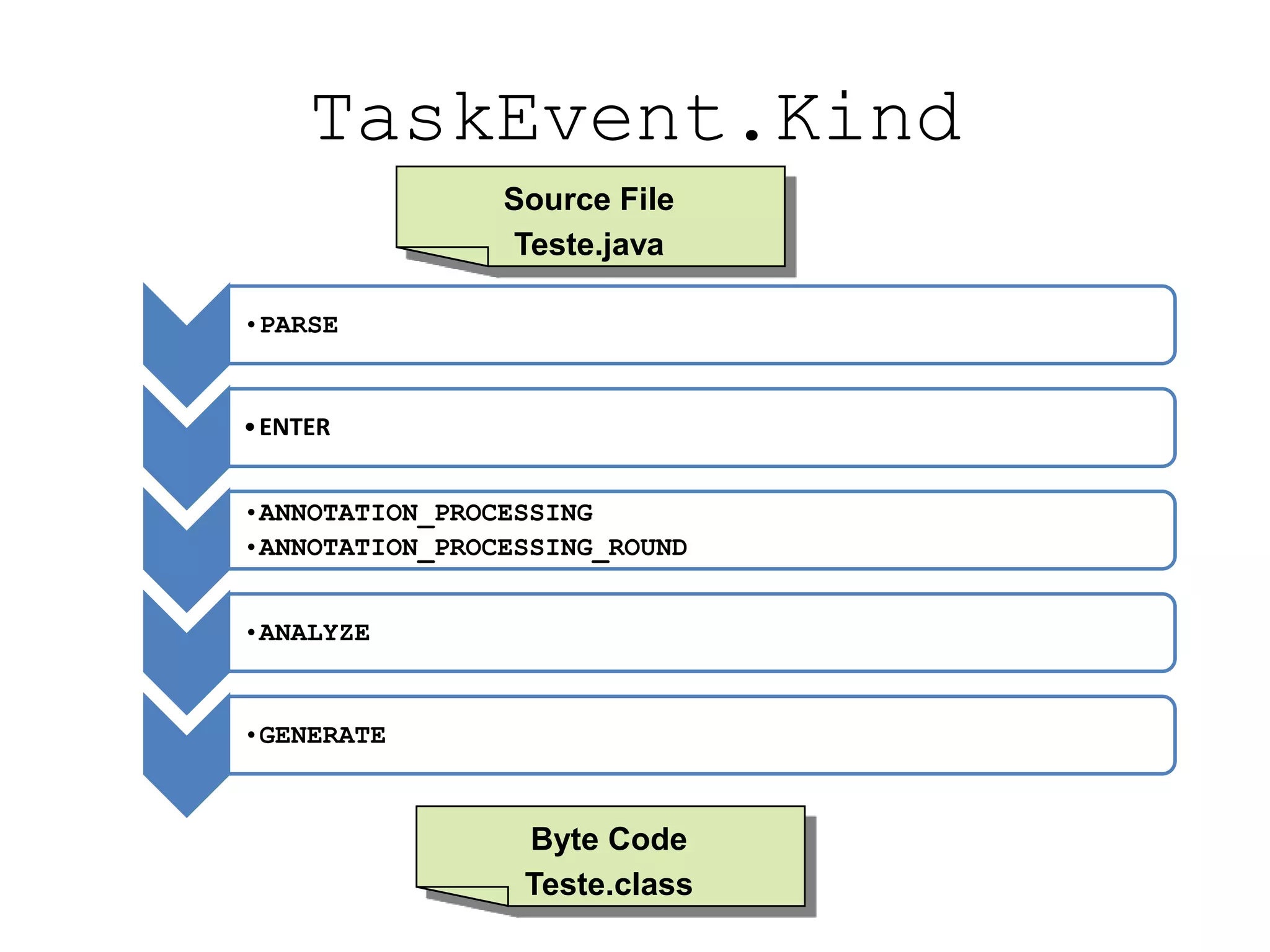 TaskEvent.Kind

Source File
Teste.java

• PARSE

• ENTER

• ANNOTATION_PROCESSING
• ANNOTATION_PROCESSING_ROUND

• ANALYZE

• GENERATE

Byte Code
Teste.class